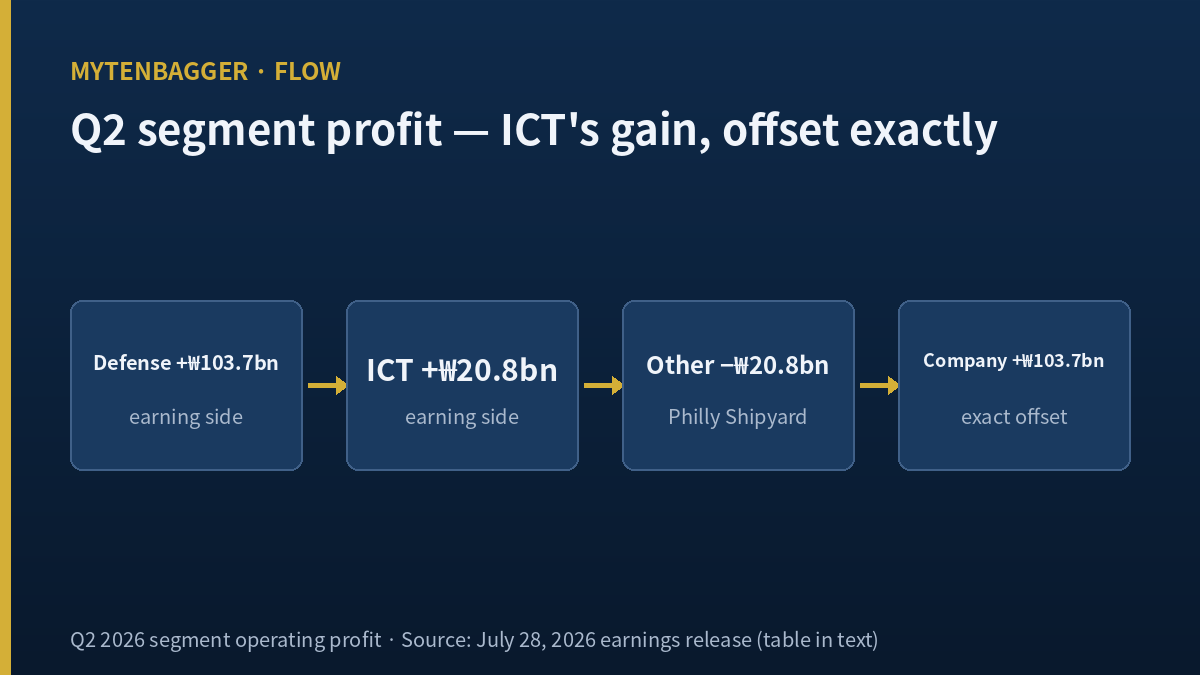 MYTENBAGGER · FLOW

Q2 segment profit — ICT's gain, offset exactly

Defense +₩103.7bn
earning side

ICT +₩20.8bn
earning side

Other −₩20.8bn
Philly Shipyard

Company +₩103.7bn
exact offset

Q2 2026 segment operating profit · Source: July 28, 2026 earnings release (table in text)